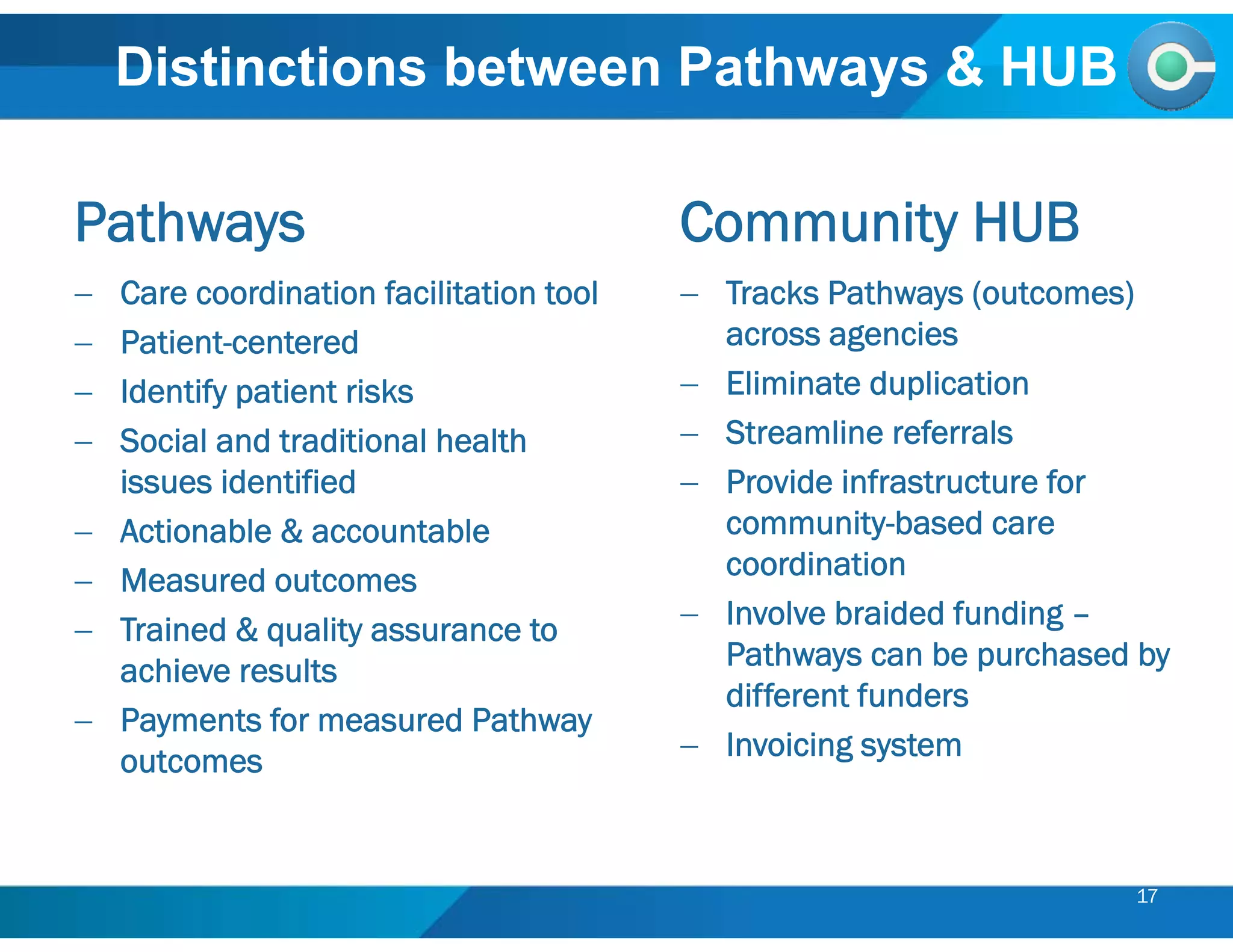 Distinctions between Pathways & HUB

Pathways

– Care coordination facilitation tool
– Patient-centered
– Identify patient risks
– Social and traditional health issues identified
– Actionable & accountable
– Measured outcomes
– Trained & quality assurance to achieve results
– Payments for measured Pathway outcomes

Community HUB

– Tracks Pathways (outcomes) across agencies
– Eliminate duplication
– Streamline referrals
– Provide infrastructure for community-based care coordination
– Involve braided funding – Pathways can be purchased by different funders
– Invoicing system

17